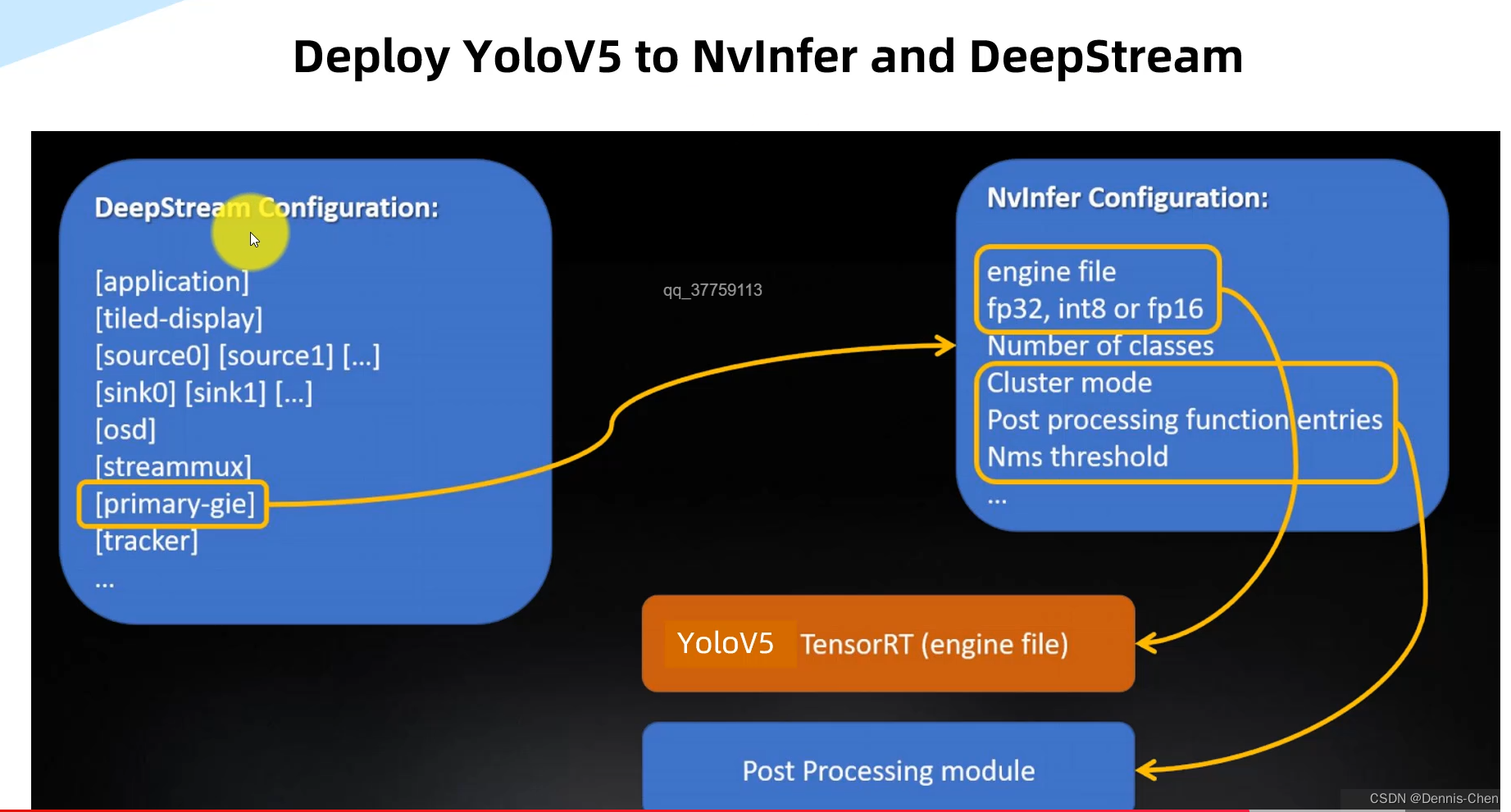 Deploy YoloV5 to NvInfer and DeepStream

DeepStream Configuration:

[application]
[tiled-display]
[source0] [source1] [...]
[sink0] [sink1] [...]
[osd]
[streammux]
[primary-gie]
[tracker]
...

qq_37759113

NvInfer Configuration:

engine file
fp32, int8 or fp16
Number of classes
Cluster mode
Post processing function entries
Nms threshold
...

YoloV5 TensorRT (engine file)

Post Processing module

CSDN @Dennis-Chen